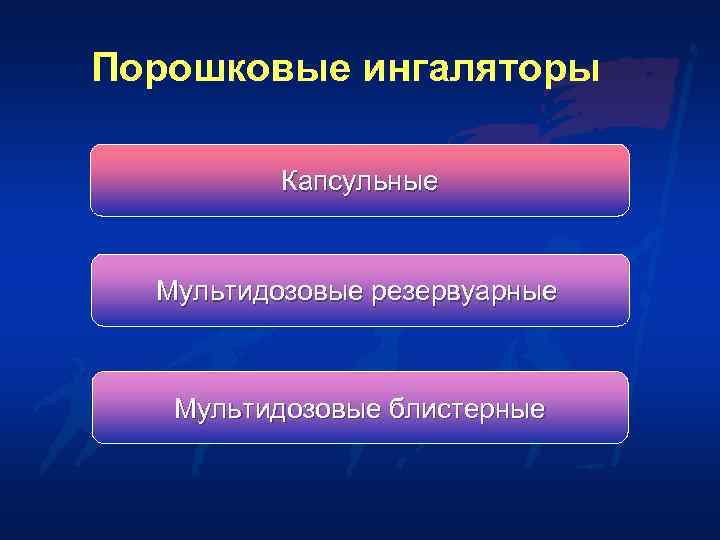 Порошковые ингаляторы

Капсульные

Мультидозовые резервуарные

Мультидозовые блистерные